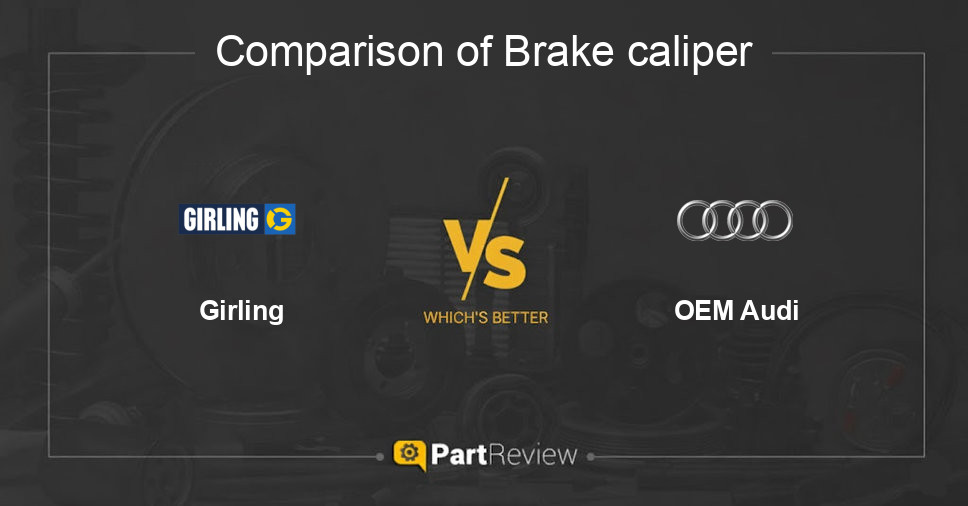 Comparison of Brake caliper

GIRLING G

Girling

VS

WHICH'S BETTER

OEM Audi

PartReview